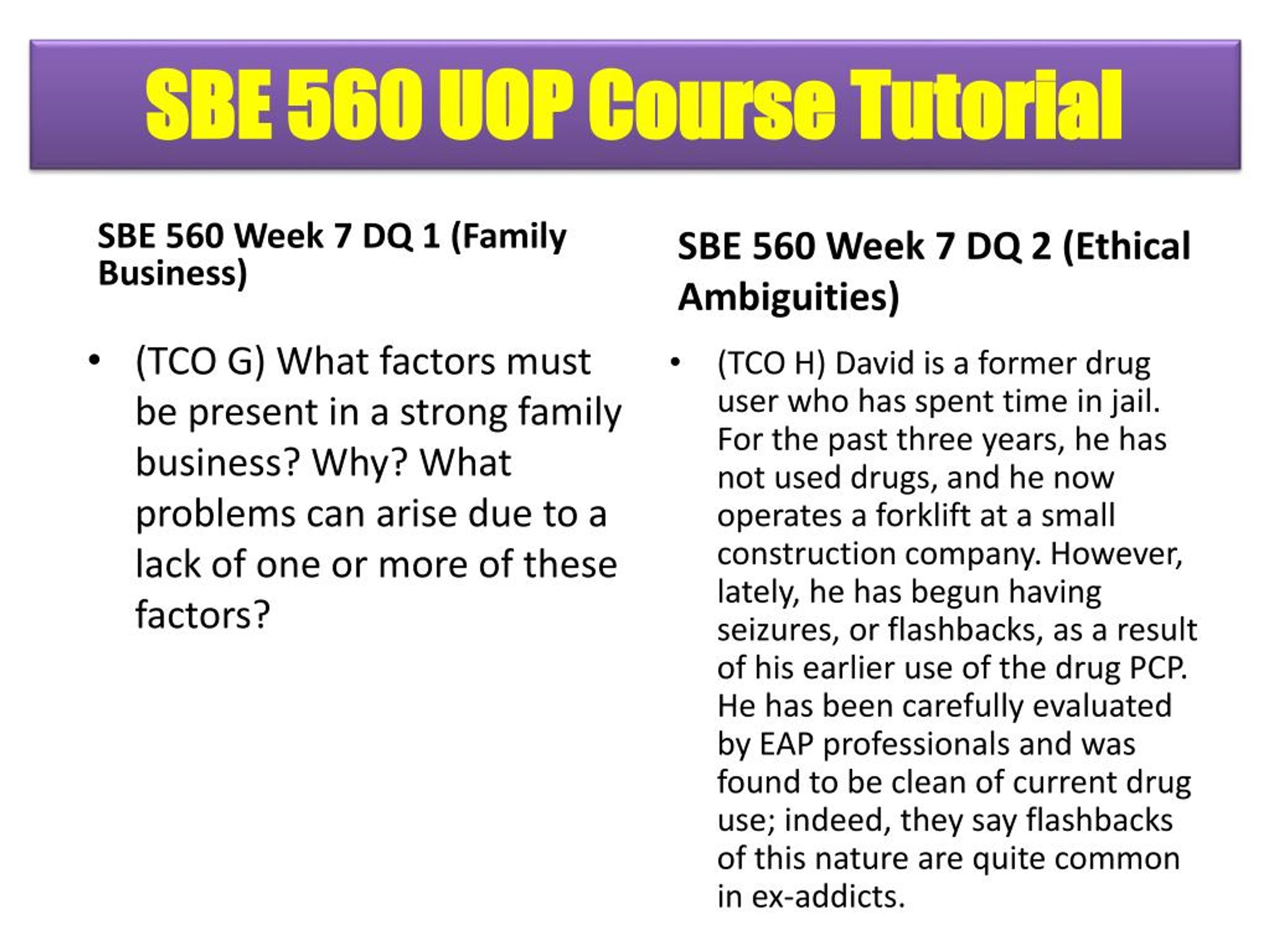 SBE 560 UOP Course Tutorial

SBE 560 Week 7 DQ 1 (Family Business)

• (TCO G) What factors must be present in a strong family business? Why? What problems can arise due to a lack of one or more of these factors?

SBE 560 Week 7 DQ 2 (Ethical Ambiguities)

• (TCO H) David is a former drug user who has spent time in jail. For the past three years, he has not used drugs, and he now operates a forklift at a small construction company. However, lately, he has begun having seizures, or flashbacks, as a result of his earlier use of the drug PCP. He has been carefully evaluated by EAP professionals and was found to be clean of current drug use; indeed, they say flashbacks of this nature are quite common in ex-addicts.